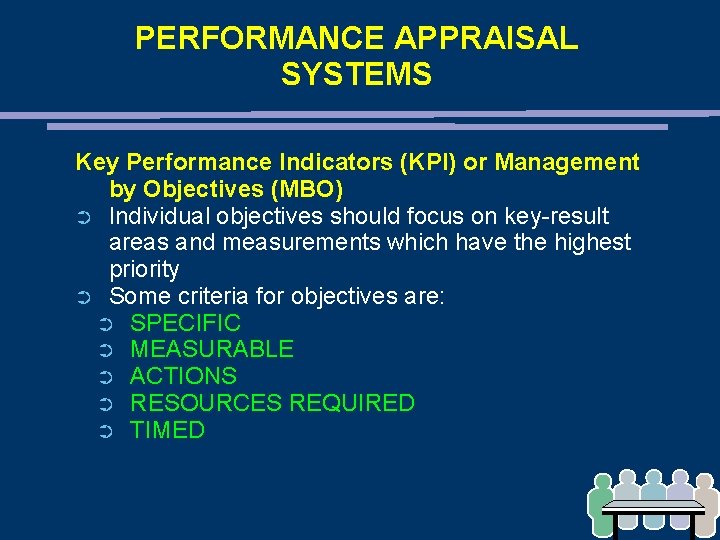 PERFORMANCE APPRAISAL SYSTEMS

Key Performance Indicators (KPI) or Management by Objectives (MBO)

➲ Individual objectives should focus on key-result areas and measurements which have the highest priority

➲ Some criteria for objectives are:

➲ SPECIFIC

➲ MEASURABLE

➲ ACTIONS

➲ RESOURCES REQUIRED

➲ TIMED